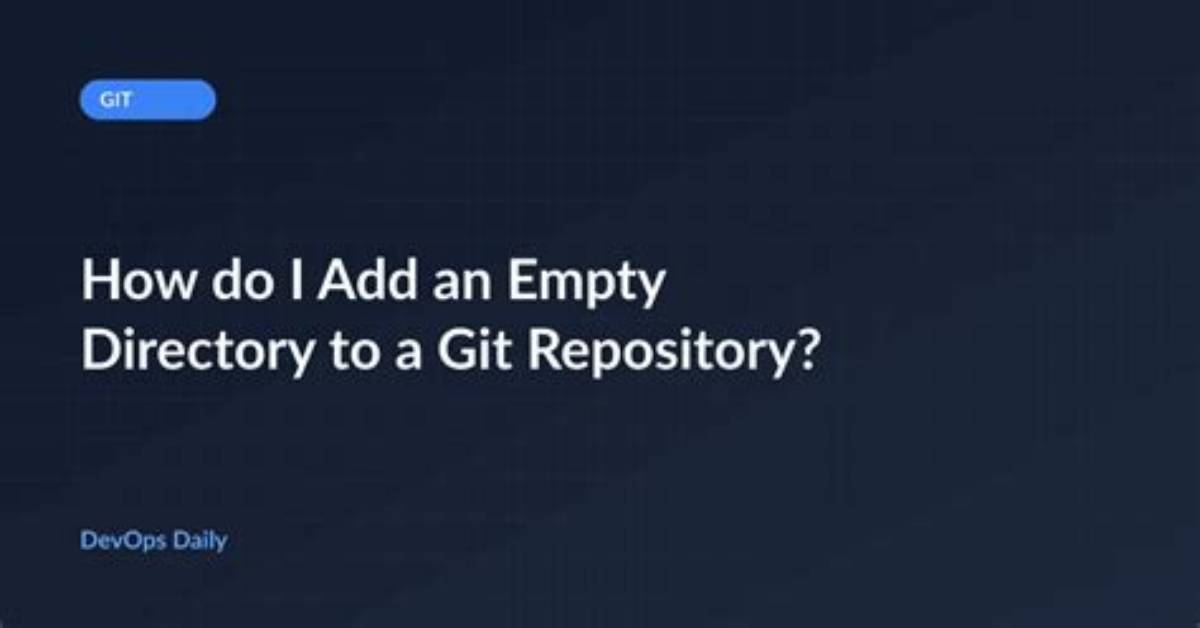 GIT

How do I Add an Empty Directory to a Git Repository?

DevOps Daily